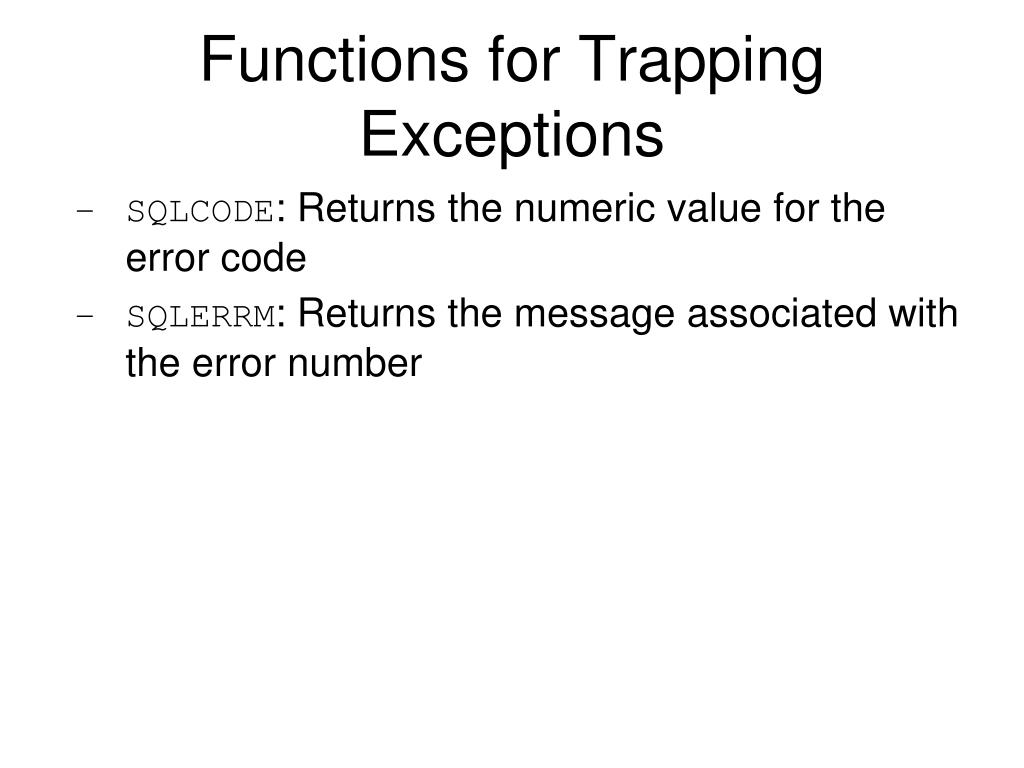 Functions for Trapping Exceptions

– SQLCODE: Returns the numeric value for the error code
– SQLERRM: Returns the message associated with the error number